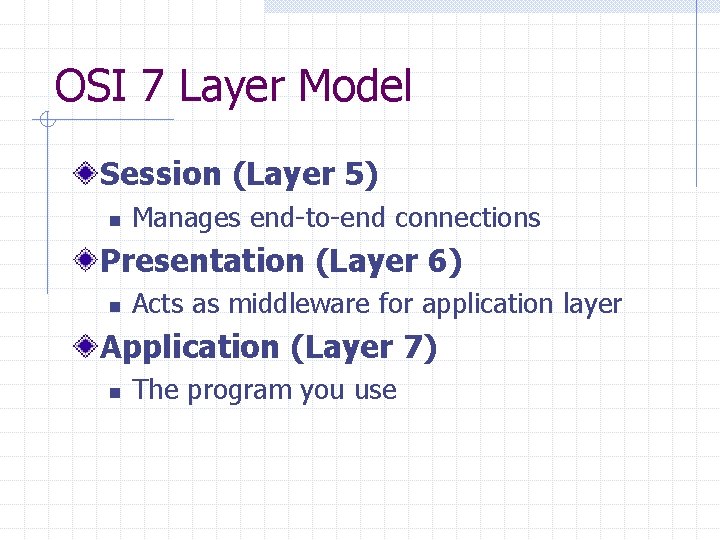 OSI 7 Layer Model

Session (Layer 5)

Manages end-to-end connections

Presentation (Layer 6)

Acts as middleware for application layer

Application (Layer 7)

The program you use